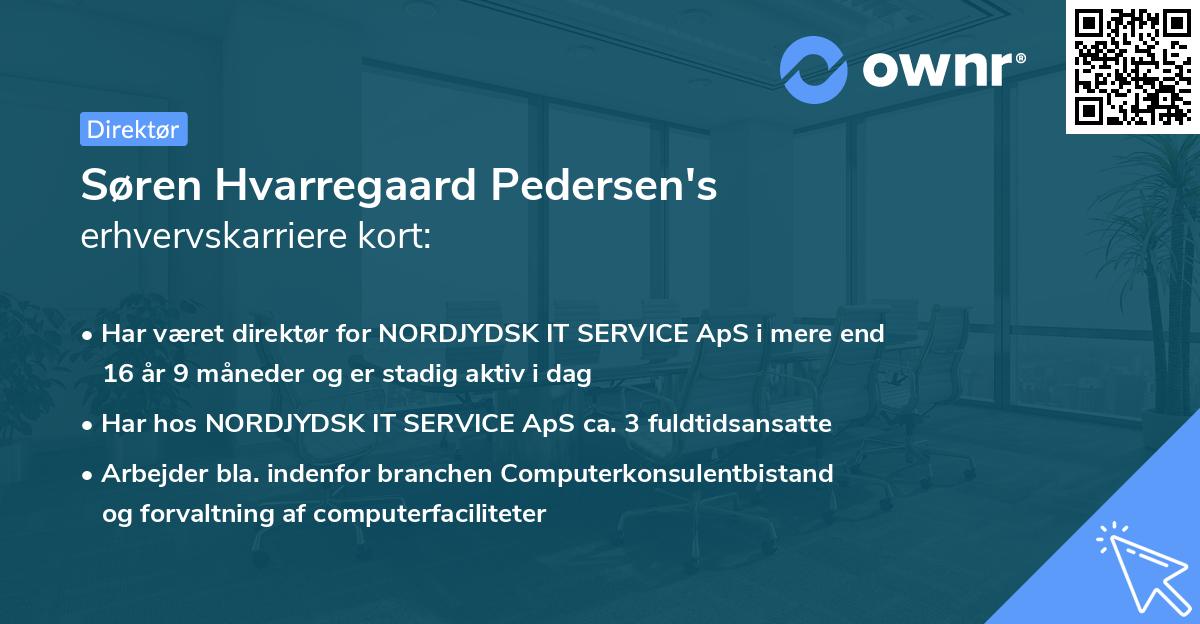 ownr®

Direktør

Søren Hvarregaard Pedersen's
erhvervskarriere kort:

• Har været direktør for NORDJYDSK IT SERVICE ApS i mere end 16 år 9 måneder og er stadig aktiv i dag
• Har hos NORDJYDSK IT SERVICE ApS ca. 3 fuldtidsansatte
• Arbejder bla. indenfor branchen Computerkonsulentbistand og forvaltning af computerfaciliteter